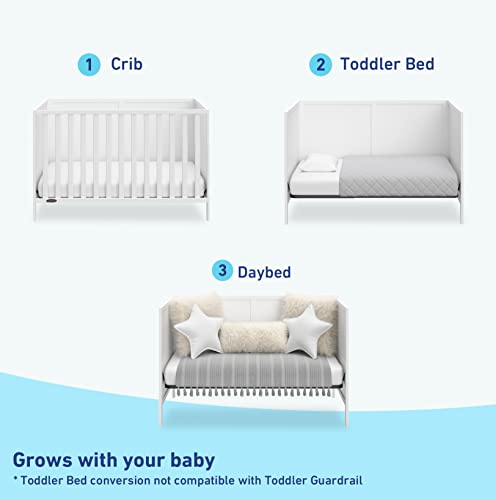 1 Crib

2 Toddler Bed

3 Daybed

Grows with your baby

* Toddler Bed conversion not compatible with Toddler Guardrail